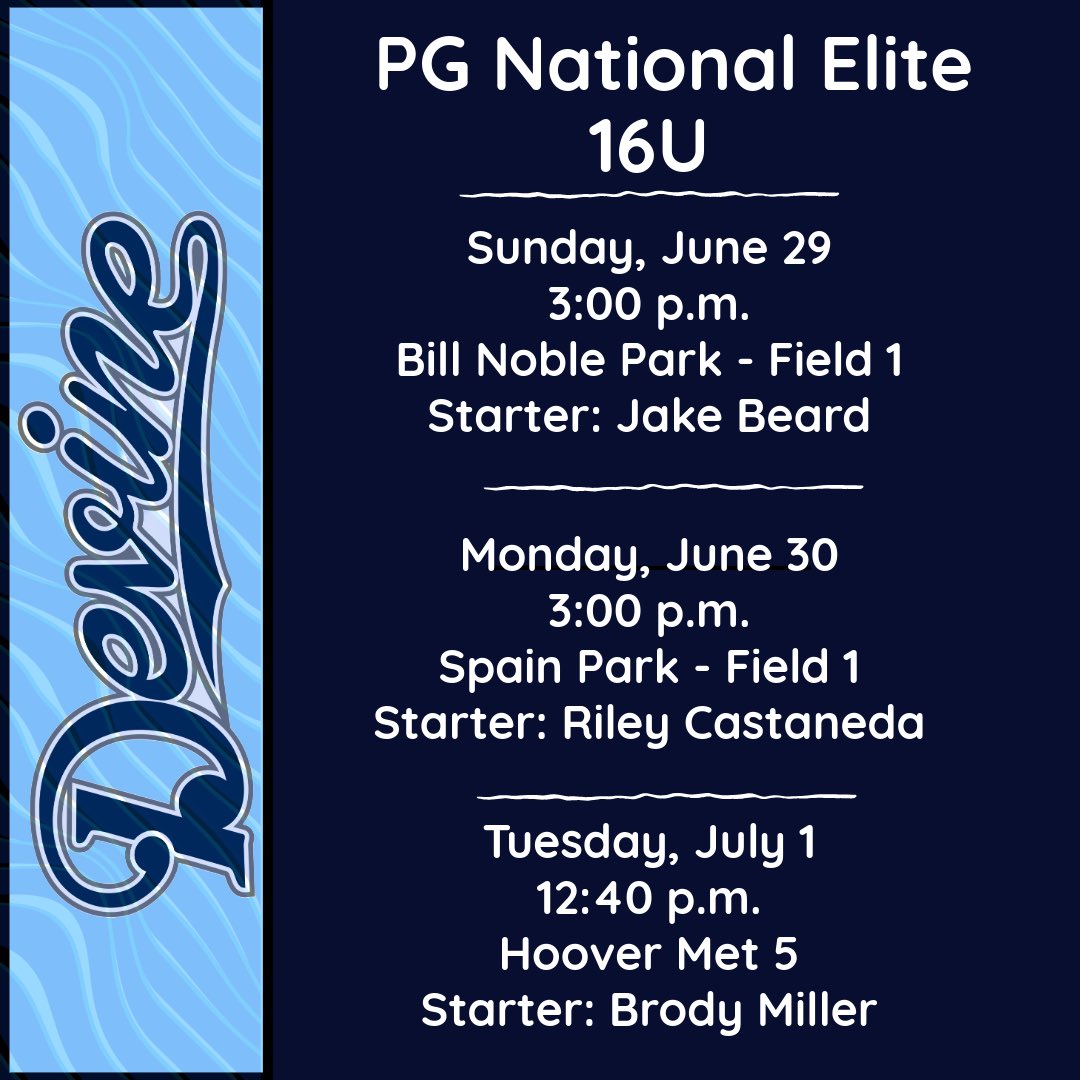 Devine

PG National Elite 16U

Sunday, June 29
3:00 p.m.
Bill Noble Park - Field 1
Starter: Jake Beard

Monday, June 30
3:00 p.m.
Spain Park - Field 1
Starter: Riley Castaneda

Tuesday, July 1
12:40 p.m.
Hoover Met 5
Starter: Brody Miller